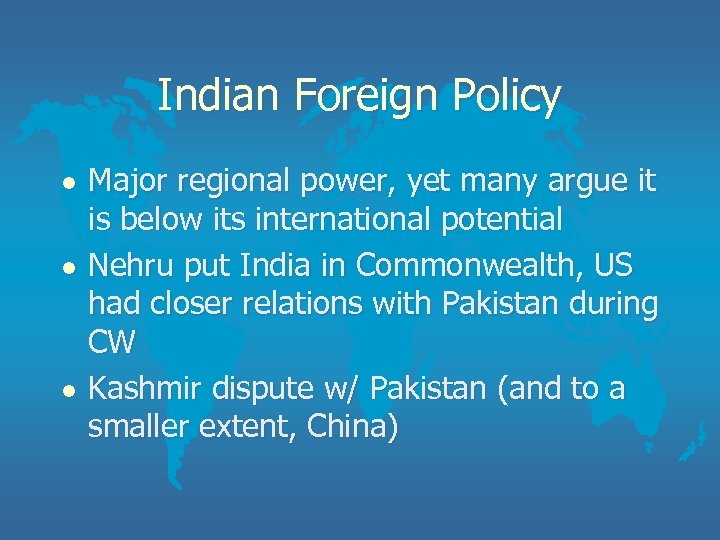 Indian Foreign Policy

- Major regional power, yet many argue it is below its international potential
- Nehru put India in Commonwealth, US had closer relations with Pakistan during CW
- Kashmir dispute w/ Pakistan (and to a smaller extent, China)